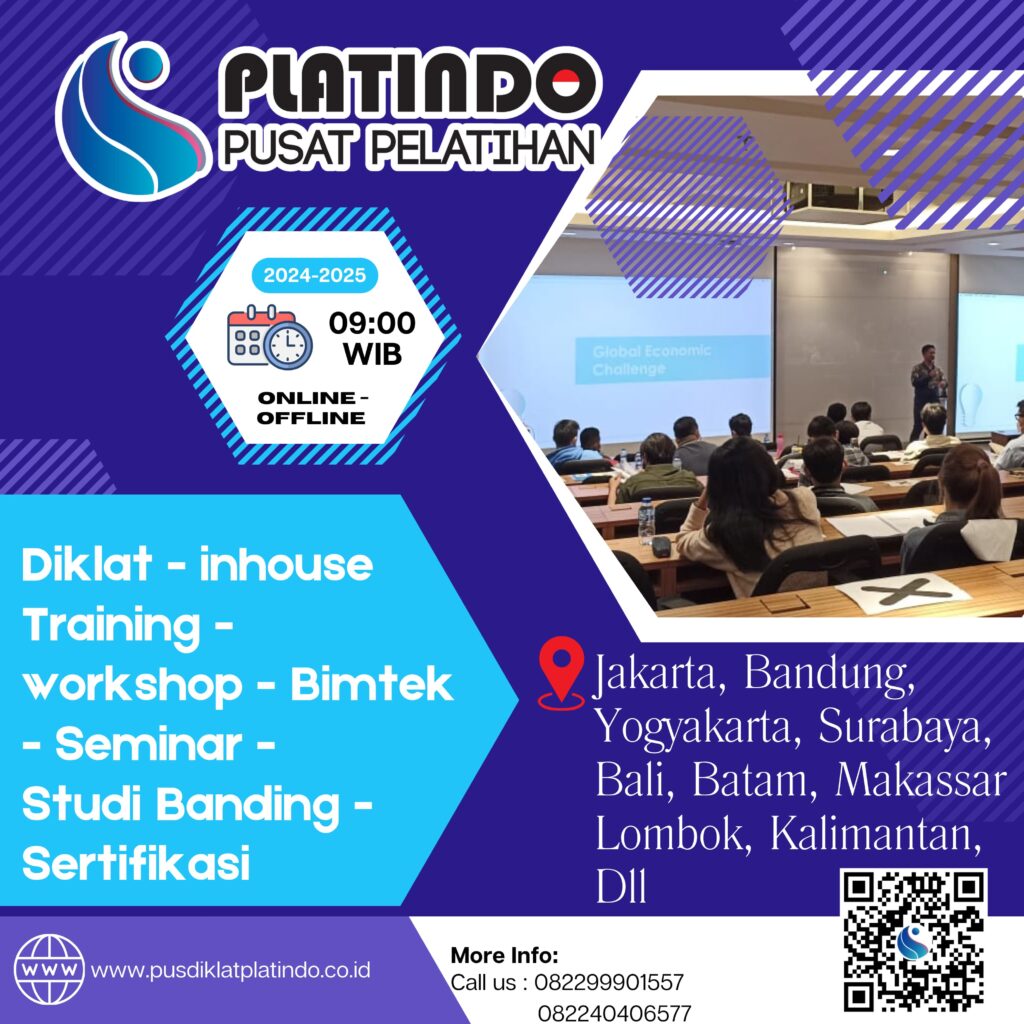 PLATINDO
PUSAT PELATIHAN

2024-2025
09:00 WIB
ONLINE - OFFLINE

Global Economic Challenge

Diklat - inhouse Training - workshop - Bimtek - Seminar - Studi Banding - Sertifikasi

Jakarta, Bandung, Yogyakarta, Surabaya, Bali, Batam, Makassar Lombok, Kalimantan, Dll

WWW www.pusdiklatplatindo.co.id

More Info:
Call us : 082299901557
082240406577